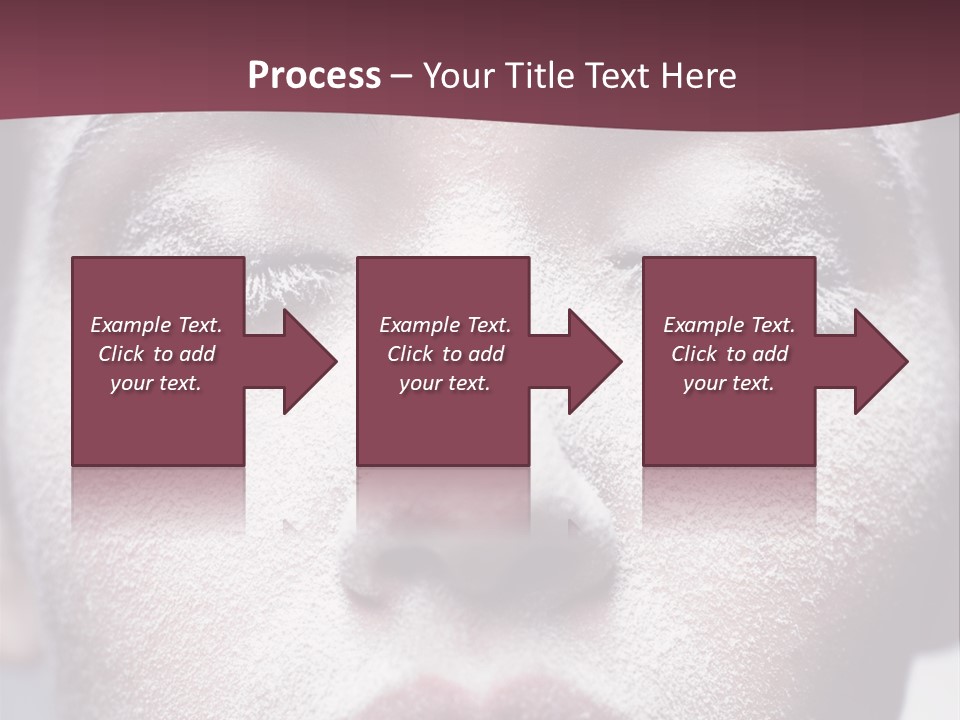 Process – Your Title Text Here

Example Text. Click to add your text.

Example Text. Click to add your text.

Example Text. Click to add your text.